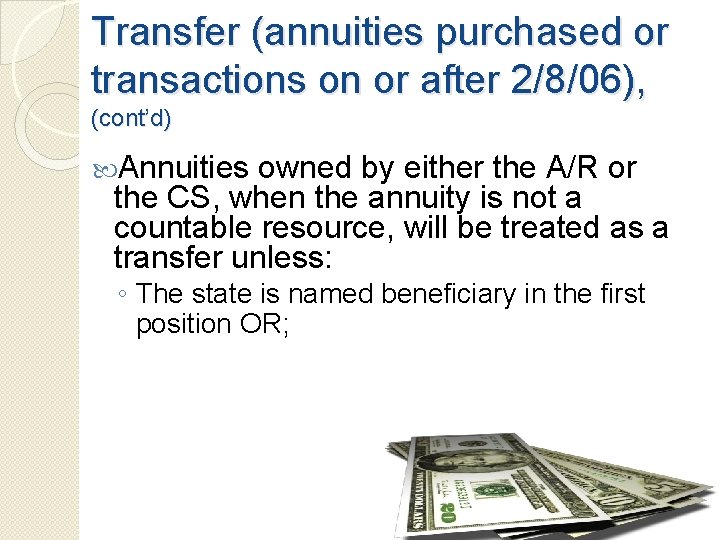 Transfer (annuities purchased or transactions on or after 2/8/06), (cont'd)

Annuities owned by either the A/R or the CS, when the annuity is not a countable resource, will be treated as a transfer unless:

◦ The state is named beneficiary in the first position OR;